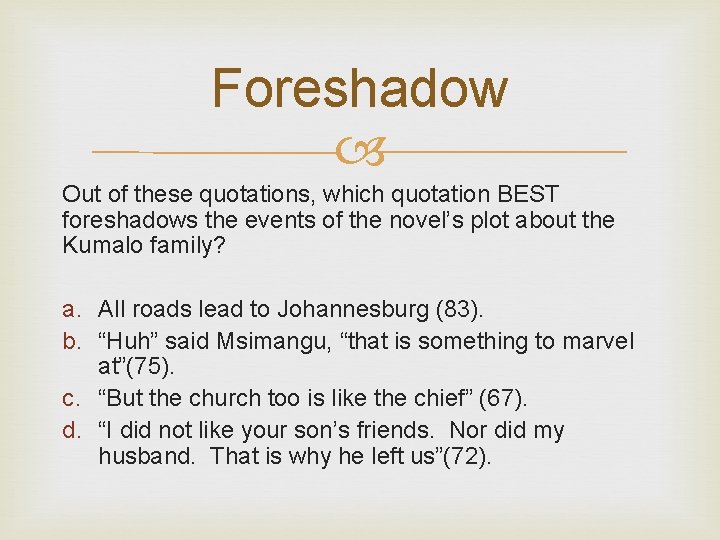 Foreshadow

Out of these quotations, which quotation BEST foreshadows the events of the novel’s plot about the Kumalo family?

a. All roads lead to Johannesburg (83).
b. “Huh” said Msimangu, “that is something to marvel at”(75).
c. “But the church too is like the chief” (67).
d. “I did not like your son’s friends. Nor did my husband. That is why he left us”(72).